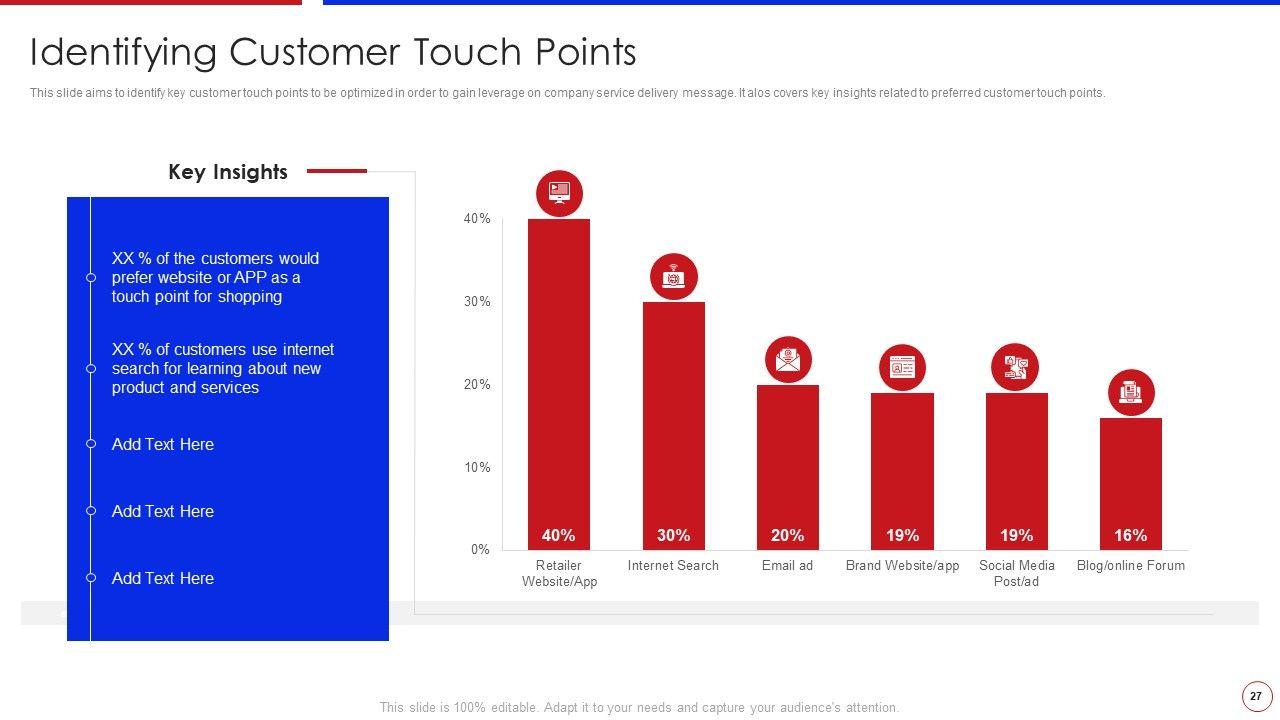 Identifying Customer Touch Points

This slide aims to identify key customer touch points to be optimized in order to gain leverage on company service delivery message. It alos covers key insights related to preferred customer touch points.

Key Insights

XX % of the customers would prefer website or APP as a touch point for shopping

XX % of customers use internet search for learning about new product and services

Add Text Here

Add Text Here

Add Text Here

40%
30%
20%
10%
0%

40%
30%
20%
19%
19%
16%

Retailer Website/App
Internet Search
Email ad
Brand Website/app
Social Media Post/ad
Blog/online Forum

This slide is 100% editable. Adapt it to your needs and capture your audience's attention.

27